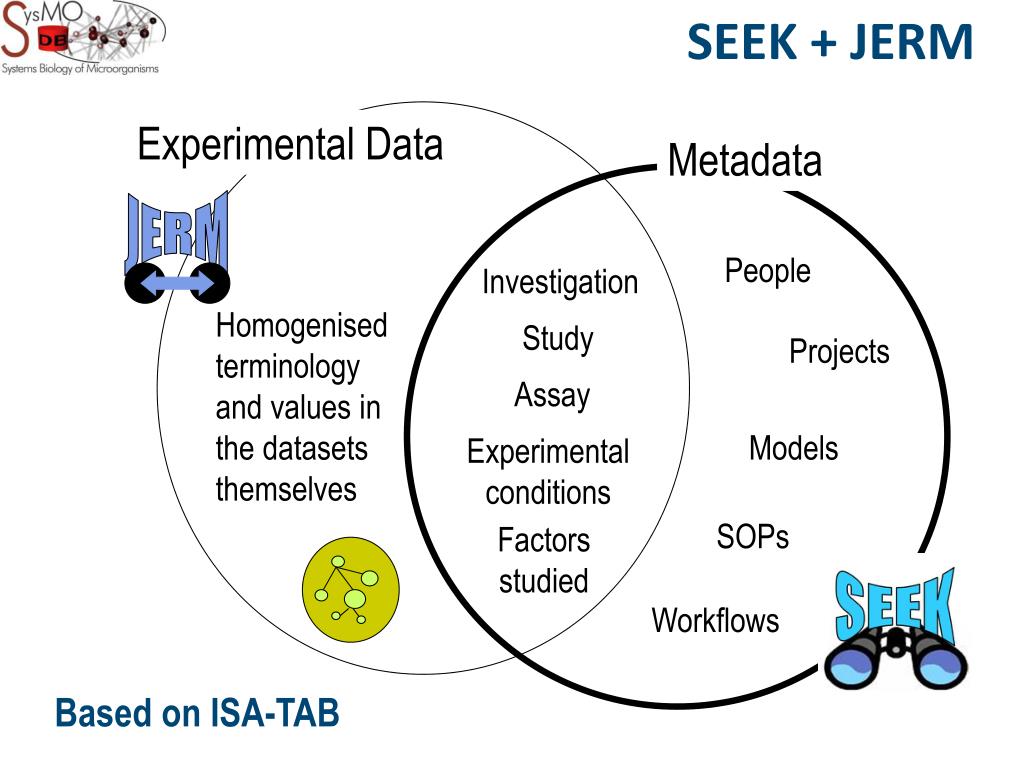 SysMO DB
Systems Biology of Microorganisms

SEEK + JERM

Experimental Data

Metadata

JERM

Homogenised terminology and values in the datasets themselves

Investigation

Study

Assay

Experimental conditions

Factors studied

People

Projects

Models

SOPs

Workflows

SEEK

Based on ISA-TAB